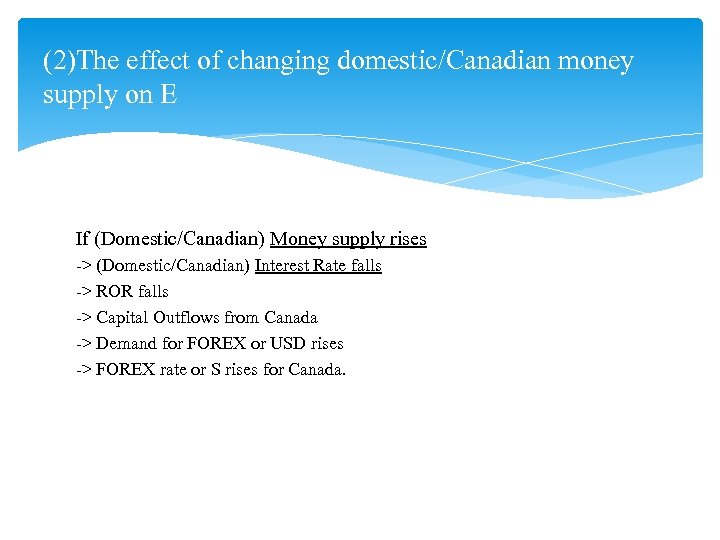 (2)The effect of changing domestic/Canadian money supply on E

If (Domestic/Canadian) Money supply rises
-> (Domestic/Canadian) Interest Rate falls
-> ROR falls
-> Capital Outflows from Canada
-> Demand for FOREX or USD rises
-> FOREX rate or S rises for Canada.